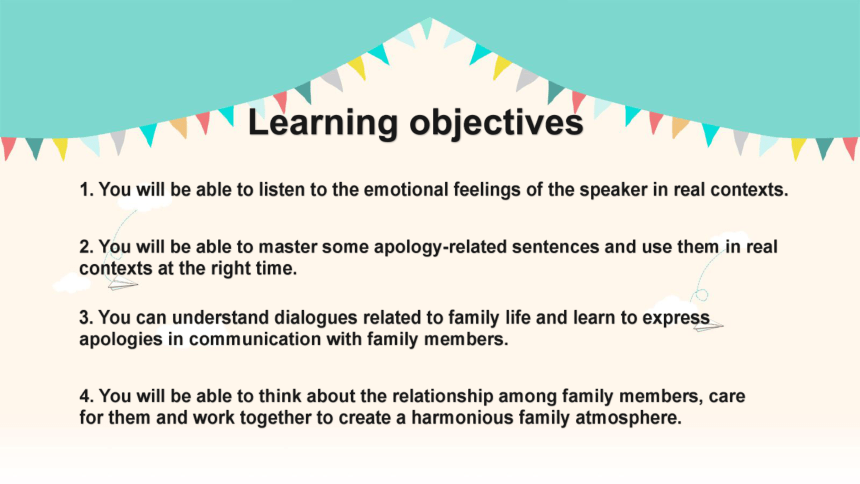 Learning objectives

1. You will be able to listen to the emotional feelings of the speaker in real contexts.

2. You will be able to master some apology-related sentences and use them in real contexts at the right time.

3. You can understand dialogues related to family life and learn to express apologies in communication with family members.

4. You will be able to think about the relationship among family members, care for them and work together to create a harmonious family atmosphere.